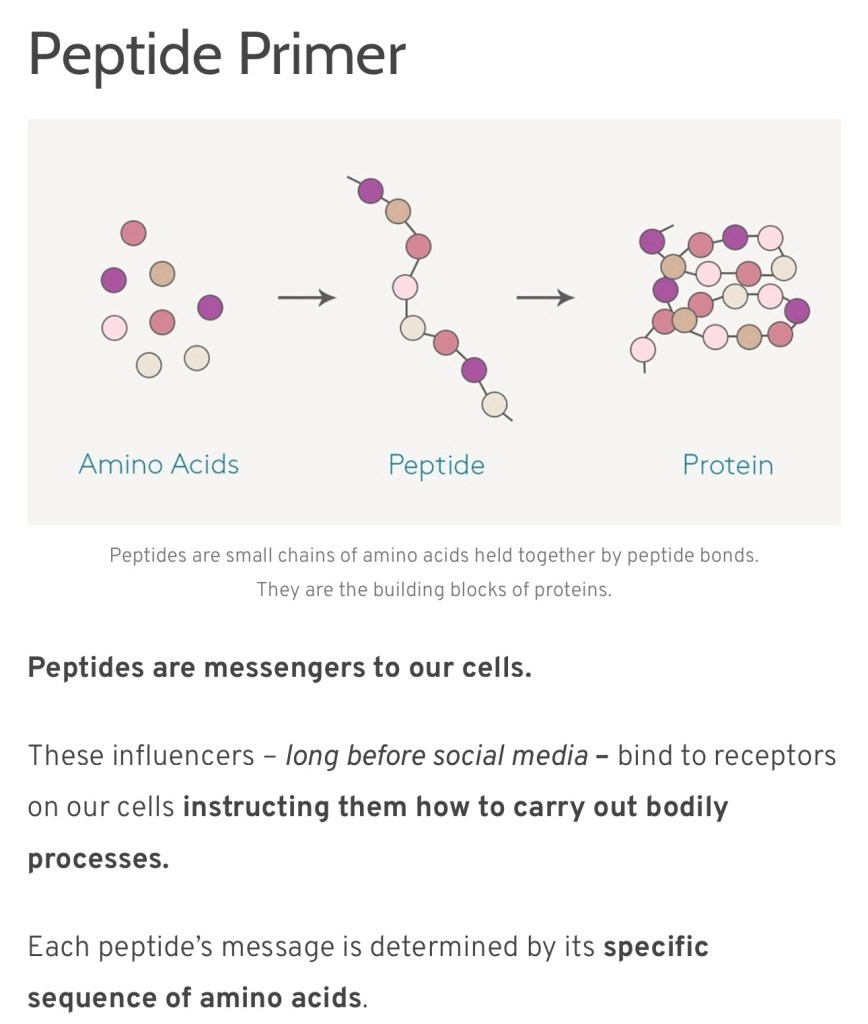 Peptide Primer

Amino Acids

Peptide

Protein

Peptides are small chains of amino acids held together by peptide bonds. They are the building blocks of proteins.

Peptides are messengers to our cells.

These influencers – long before social media – bind to receptors on our cells instructing them how to carry out bodily processes.

Each peptide's message is determined by its specific sequence of amino acids.